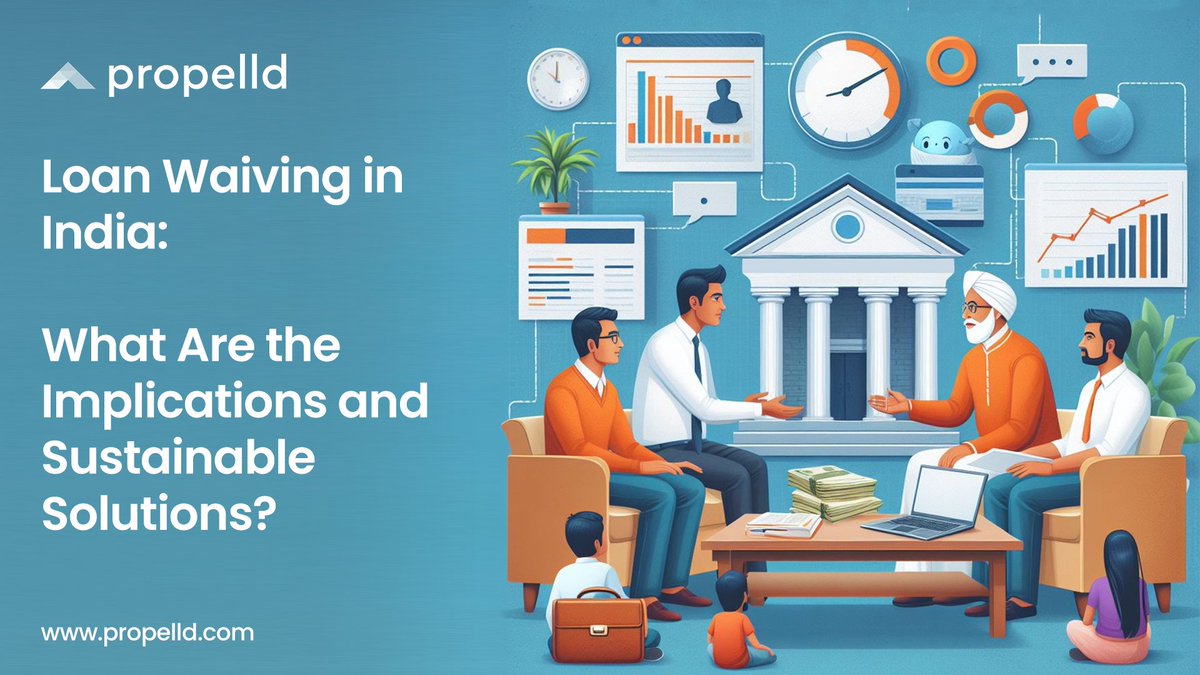 propelld

Loan Waiving in India:

What Are the Implications and Sustainable Solutions?

www.propelld.com